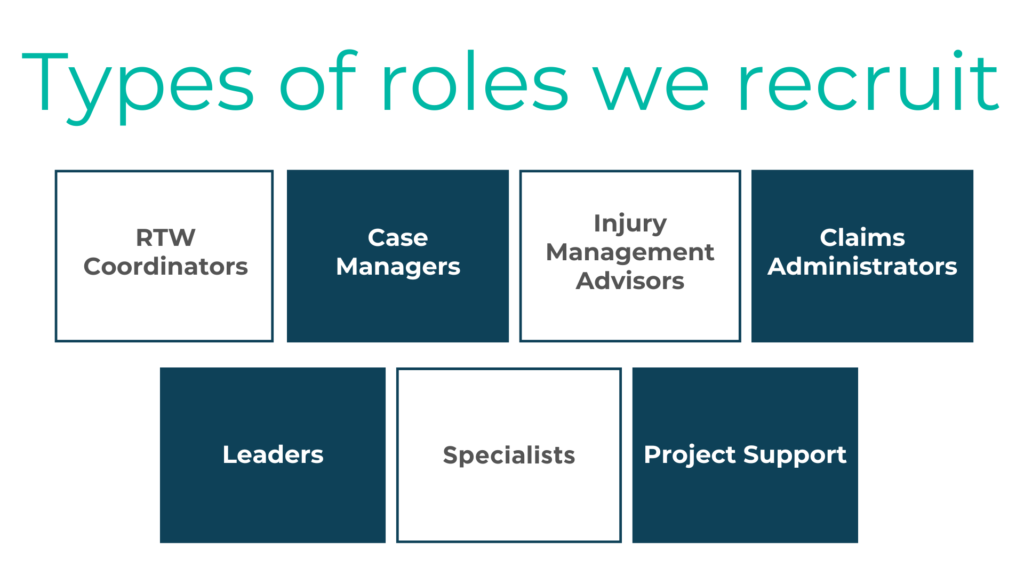 Types of roles we recruit

RTW Coordinators

Case Managers

Injury Management Advisors

Claims Administrators

Leaders

Specialists

Project Support